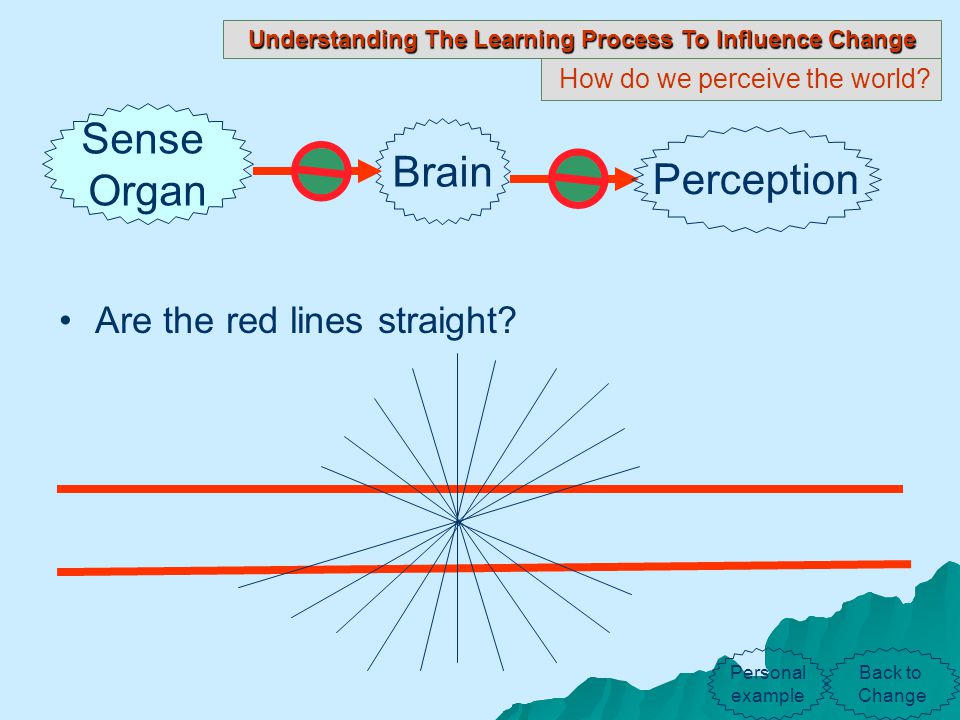 Understanding The Learning Process To Influence Change

How do we perceive the world?

Sense Organ

Brain

Perception

• Are the red lines straight?

Personal example

Back to Change